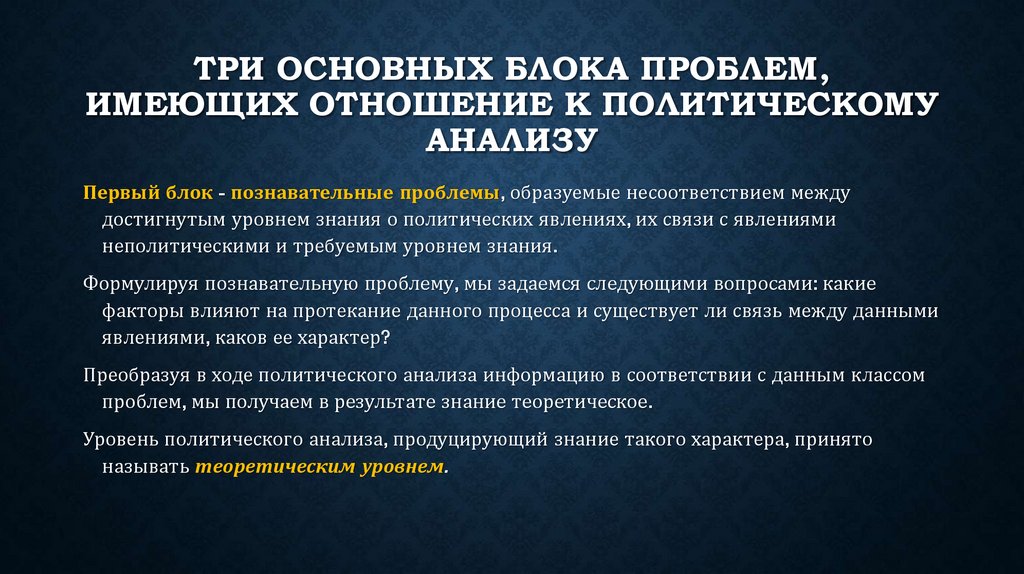 ТРИ ОСНОВНЫХ БЛОКА ПРОБЛЕМ, ИМЕЮЩИХ ОТНОШЕНИЕ К ПОЛИТИЧЕСКОМУ АНАЛИЗУ

Первый блок - познавательные проблемы, образуемые несоответствием между достигнутым уровнем знания о политических явлениях, их связи с явлениями неполитическими и требуемым уровнем знания.

Формулируя познавательную проблему, мы задаемся следующими вопросами: какие факторы влияют на протекание данного процесса и существует ли связь между данными явлениями, каков ее характер?

Преобразуя в ходе политического анализа информацию в соответствии с данным классом проблем, мы получаем в результате знание теоретическое.

Уровень политического анализа, продуцирующий знание такого характера, принято называть теоретическим уровнем.